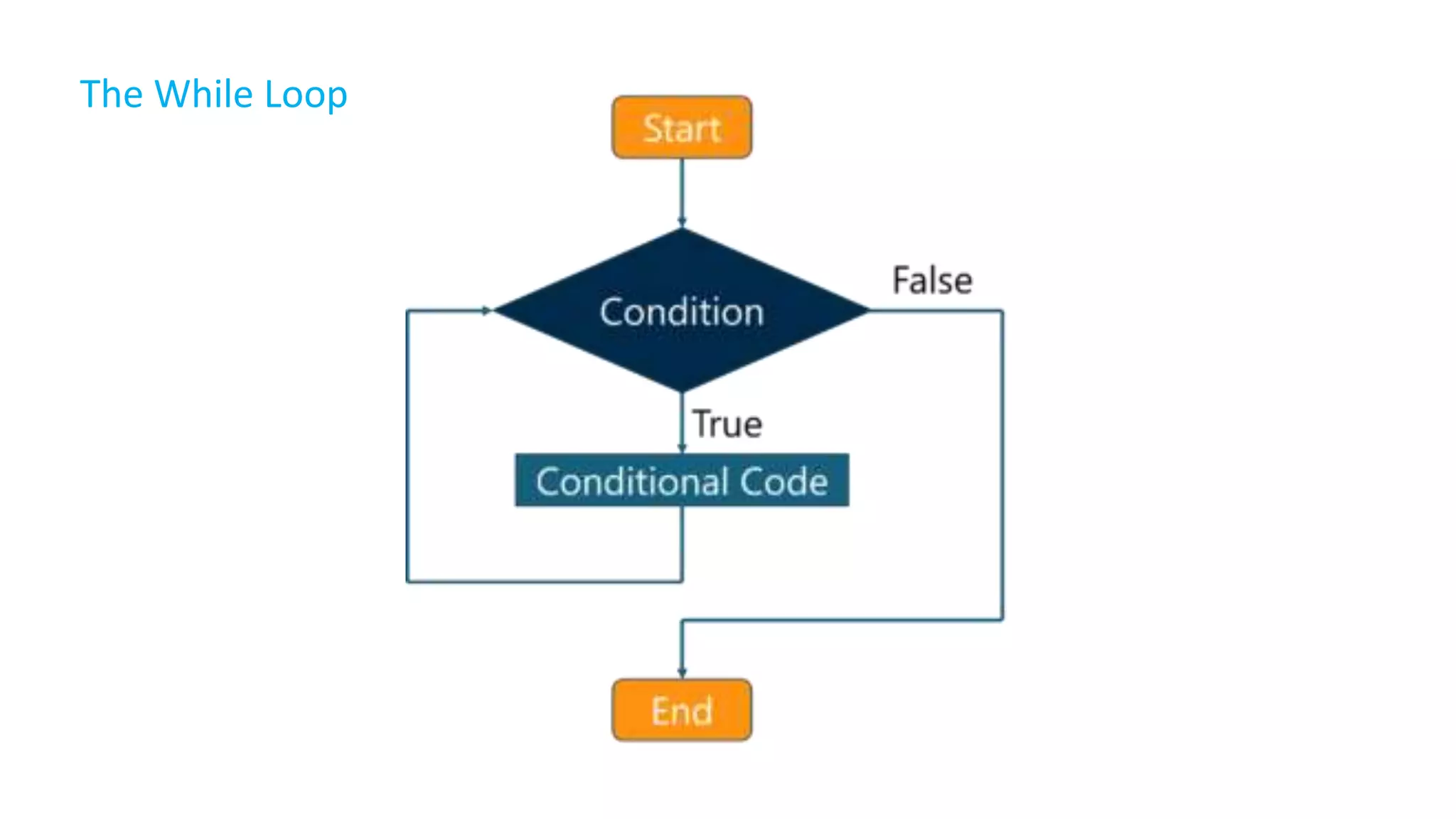 The While Loop

Start

Condition

False

True

Conditional Code

End